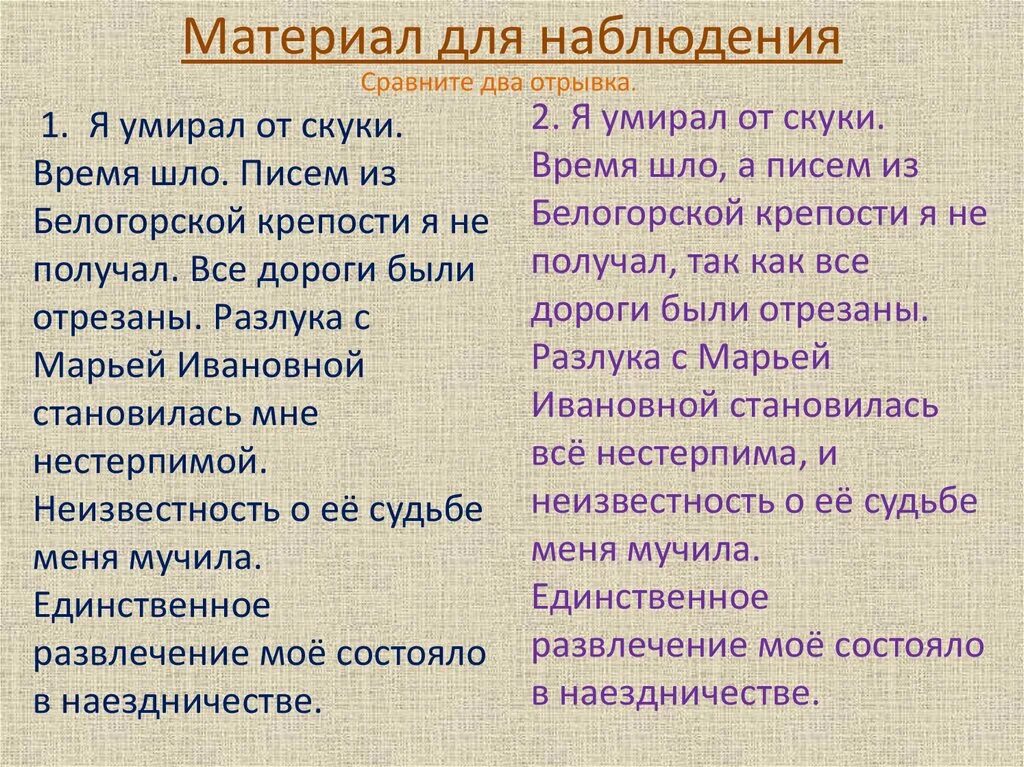 Материал для наблюдения

Сравните два отрывка.

1. Я умирал от скуки. Время шло. Писем из Белогорской крепости я не получал. Все дороги были отрезаны. Разлука с Марьей Ивановной становилась мне нестерпимой. Неизвестность о её судьбе меня мучила. Единственное развлечение моё состояло в наездничестве.

2. Я умирал от скуки. Время шло, а писем из Белогорской крепости я не получал, так как все дороги были отрезаны. Разлука с Марьей Ивановной становилась всё нестерпима, и неизвестность о её судьбе меня мучила. Единственное развлечение моё состояло в наездничестве.